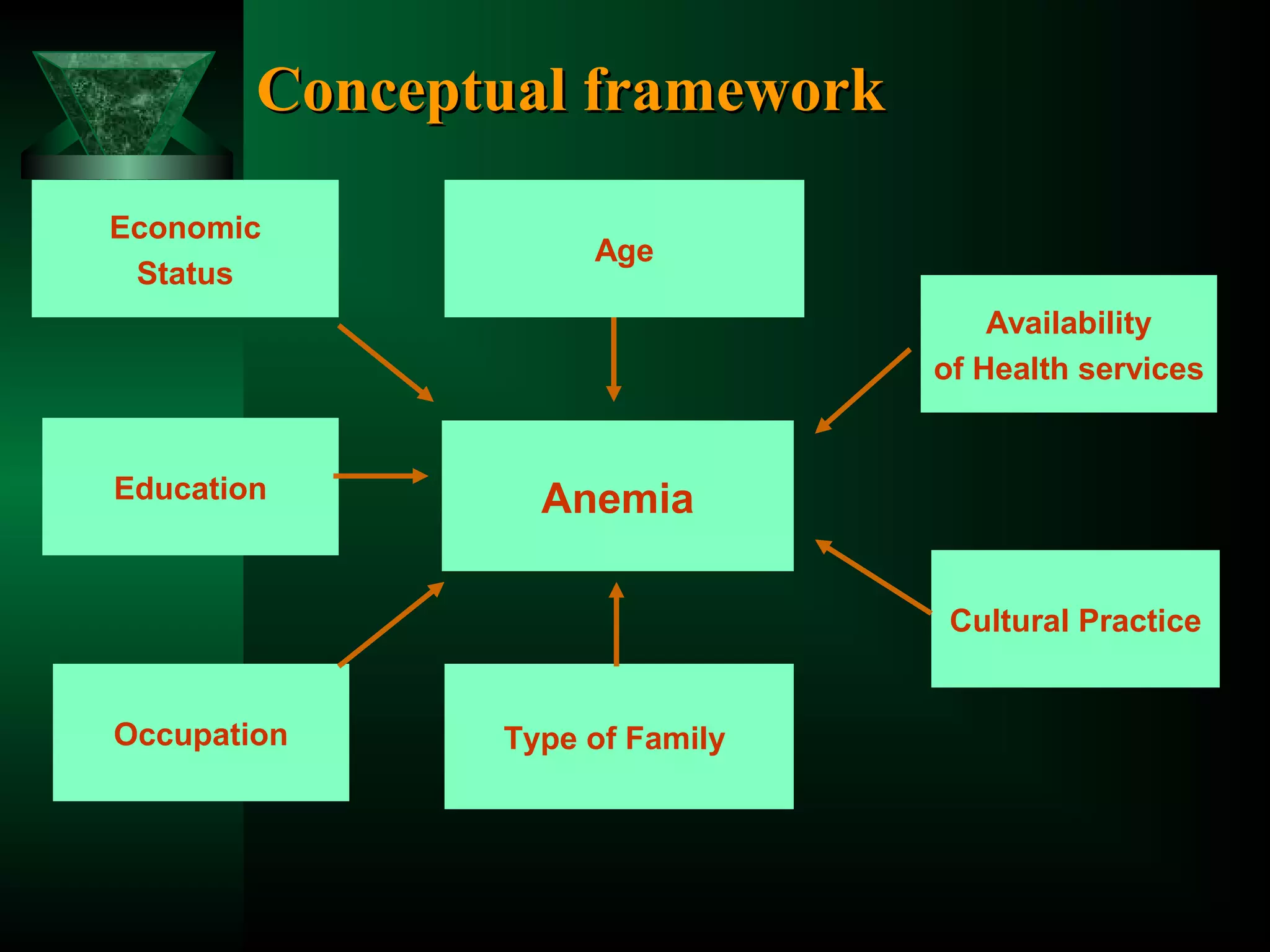 Conceptual framework

Economic Status

Age

Availability of Health services

Education

Anemia

Cultural Practice

Occupation

Type of Family